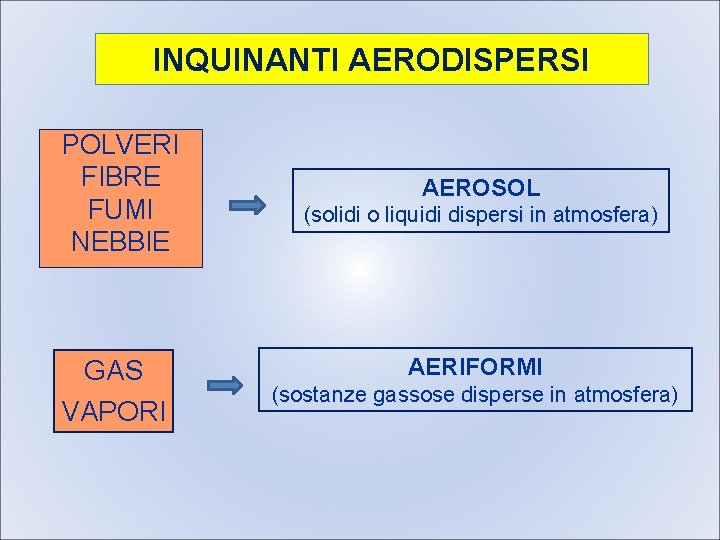 INQUINANTI AERODISPERSI

POLVERI
FIBRE
FUMI
NEBBIE

AEROSOL
(solidi o liquidi dispersi in atmosfera)

GAS
VAPORI

AERIFORMI
(sostanze gassose disperse in atmosfera)